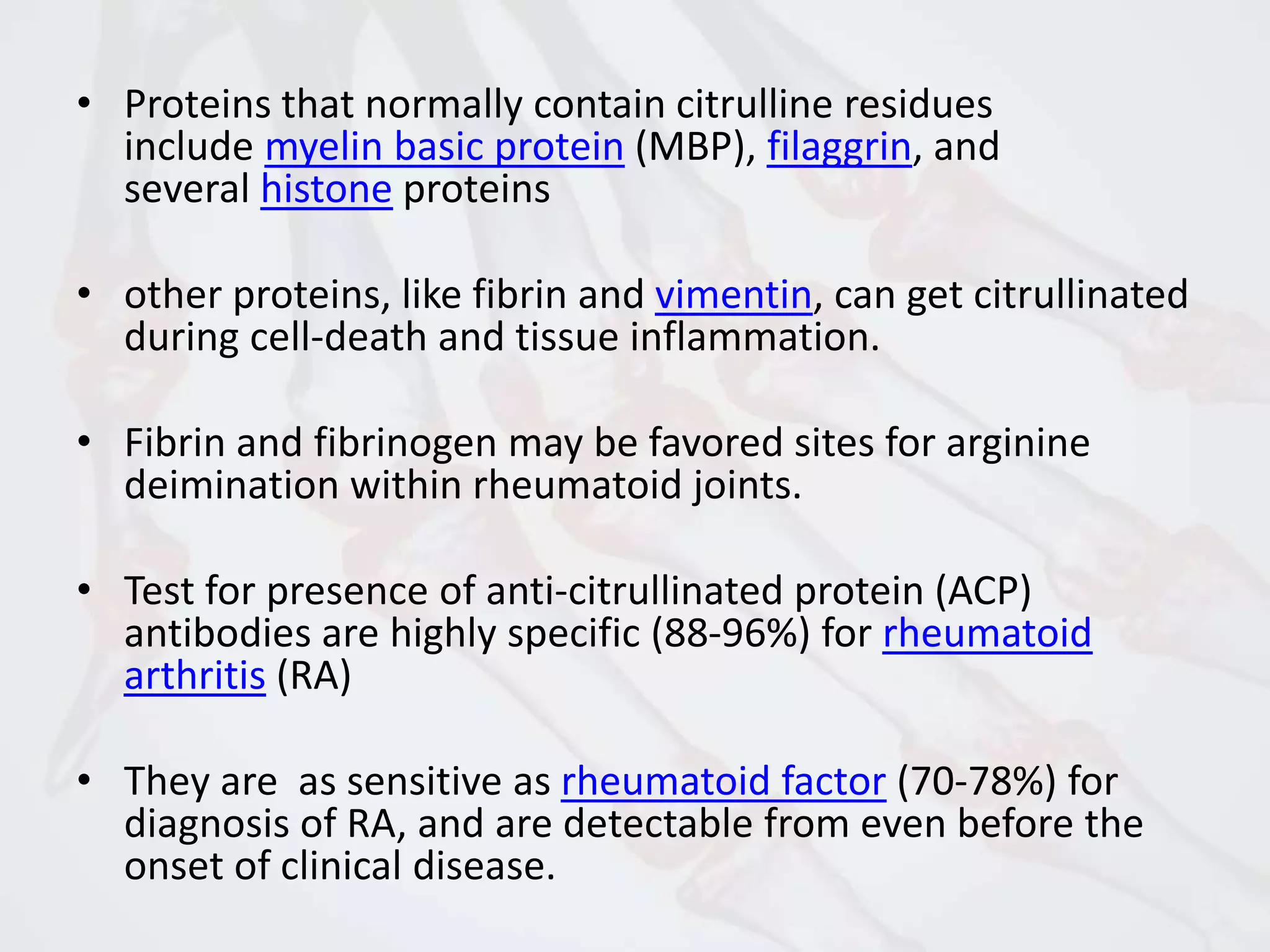 • Proteins that normally contain citrulline residues include myelin basic protein (MBP), filaggrin, and several histone proteins

• other proteins, like fibrin and vimentin, can get citrullinated during cell-death and tissue inflammation.

• Fibrin and fibrinogen may be favored sites for arginine deimination within rheumatoid joints.

• Test for presence of anti-citrullinated protein (ACP) antibodies are highly specific (88-96%) for rheumatoid arthritis (RA)

• They are  as sensitive as rheumatoid factor (70-78%) for diagnosis of RA, and are detectable from even before the onset of clinical disease.